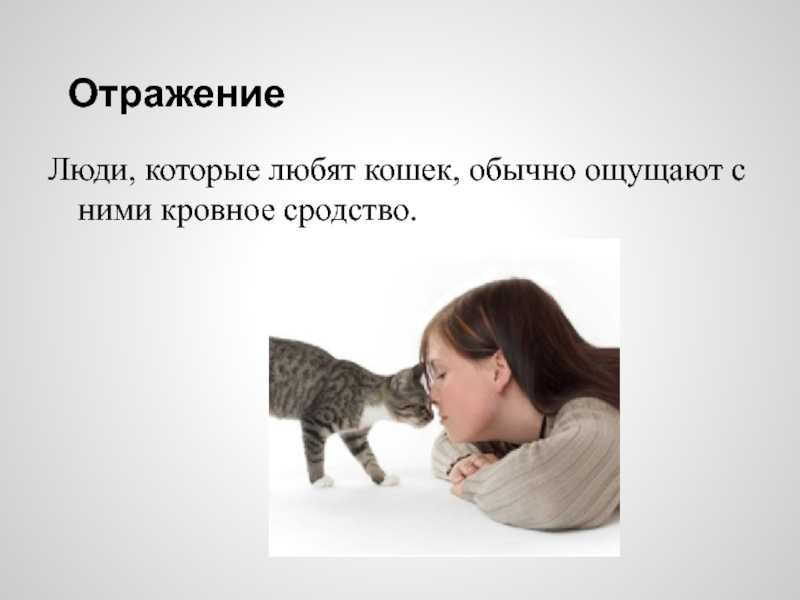 Отражение

Люди, которые любят кошек, обычно ощущают с ними кровное сродство.